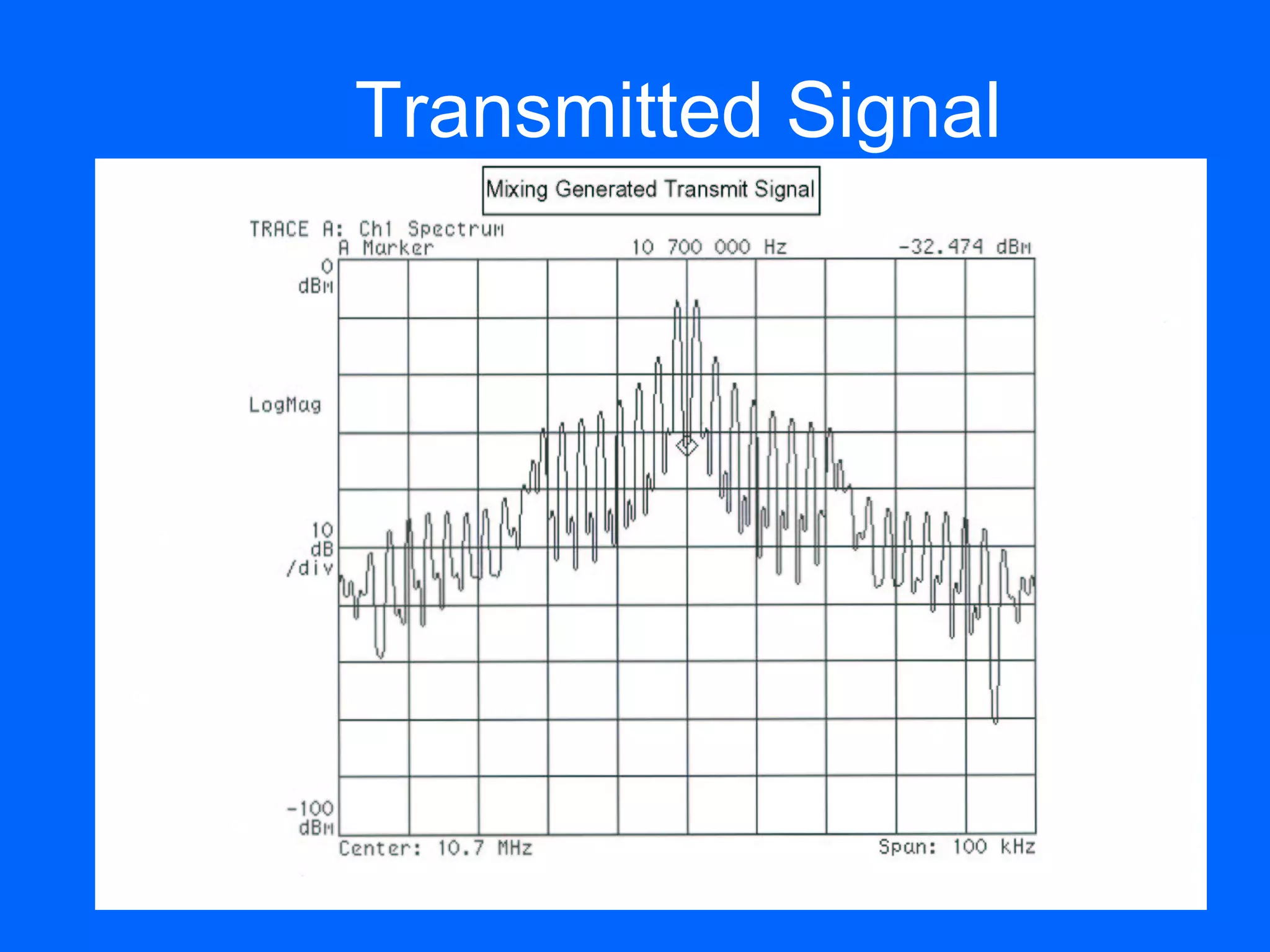 Transmitted Signal

Mixing Generated Transmit Signal

TRACE A: Ch1 Spectrum
A Marker 10 700 000 Hz -32.474 dBm

0
dBm

LogMag

10
dB
/div

-100
dBm

Center: 10.7 MHz Span: 100 kHz